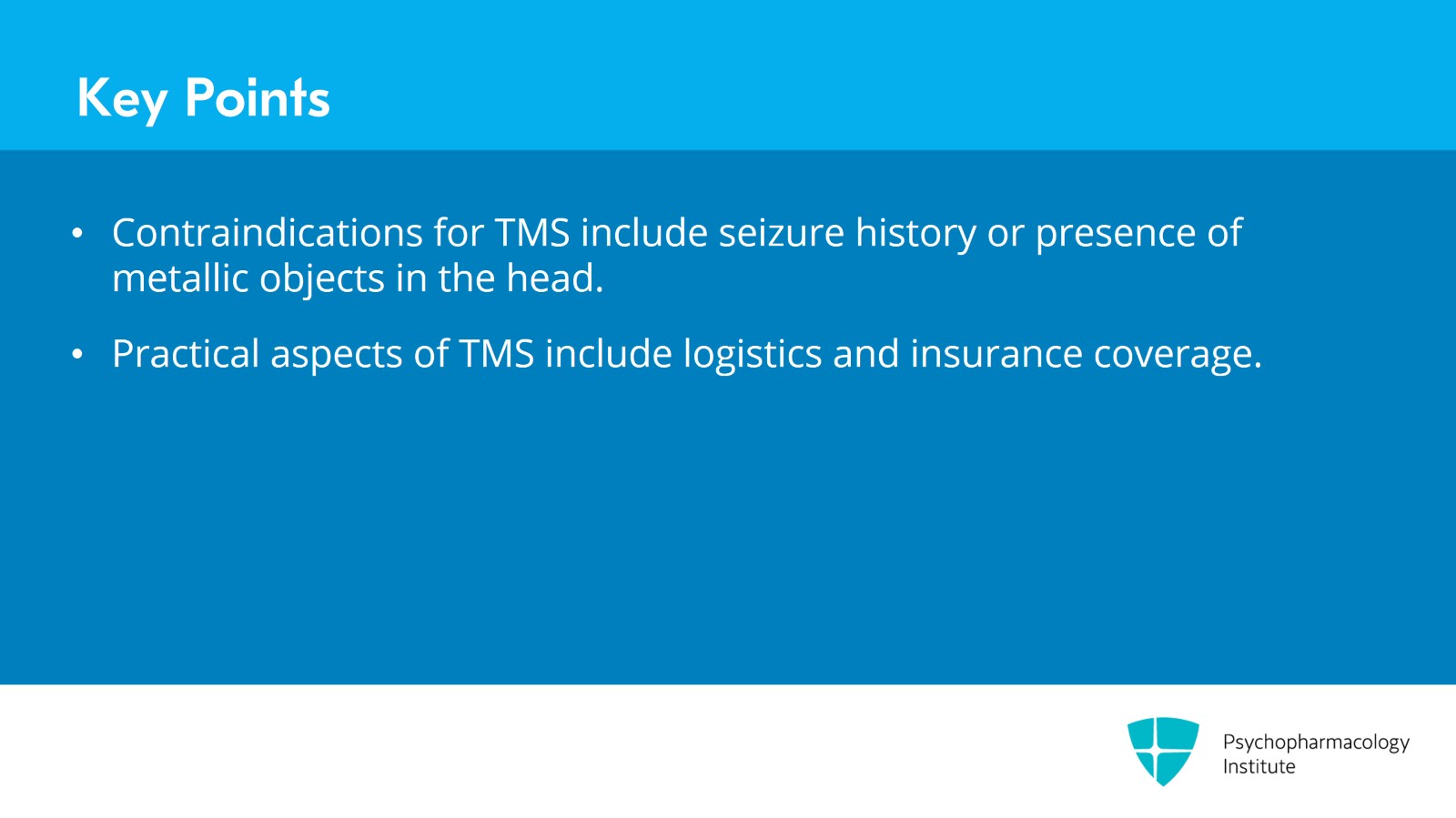 Key Points

• Contraindications for TMS include seizure history or presence of metallic objects in the head.

• Practical aspects of TMS include logistics and insurance coverage.

Psychopharmacology Institute